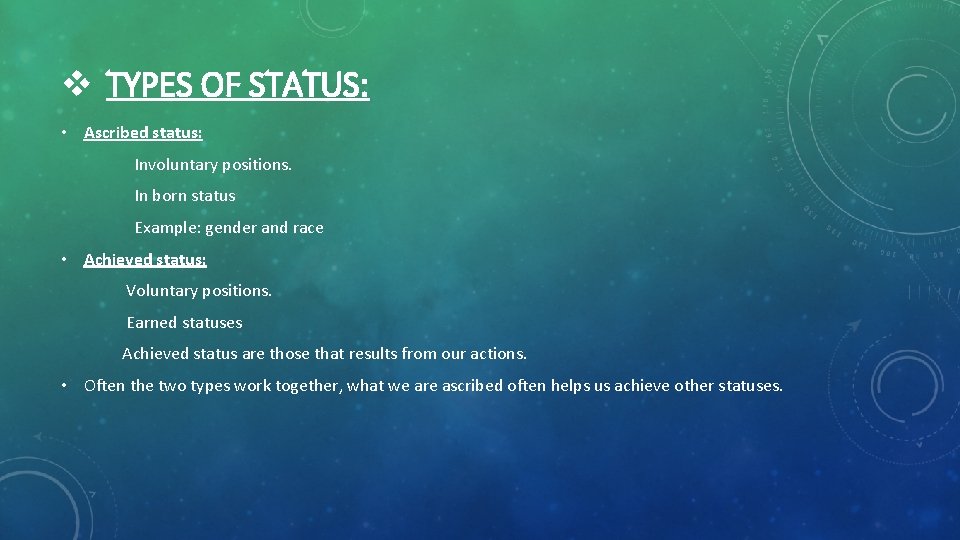 ❖ TYPES OF STATUS:

• Ascribed status:

Involuntary positions.

In born status

Example: gender and race

• Achieved status:

Voluntary positions.

Earned statuses

Achieved status are those that results from our actions.

• Often the two types work together, what we are ascribed often helps us achieve other statuses.